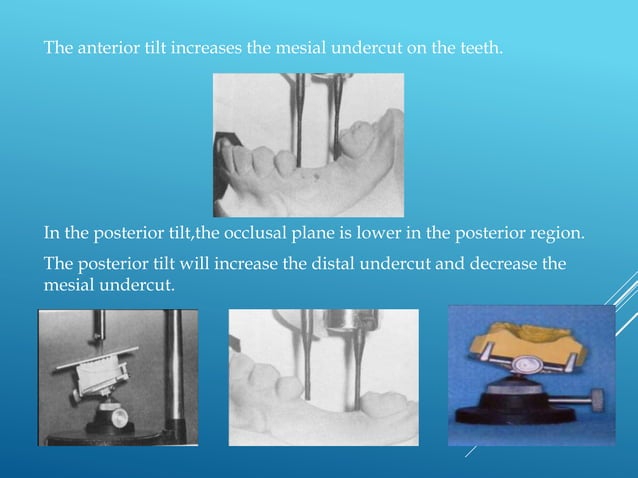 The anterior tilt increases the mesial undercut on the teeth.

In the posterior tilt,the occlusal plane is lower in the posterior region.

The posterior tilt will increase the distal undercut and decrease the mesial undercut.